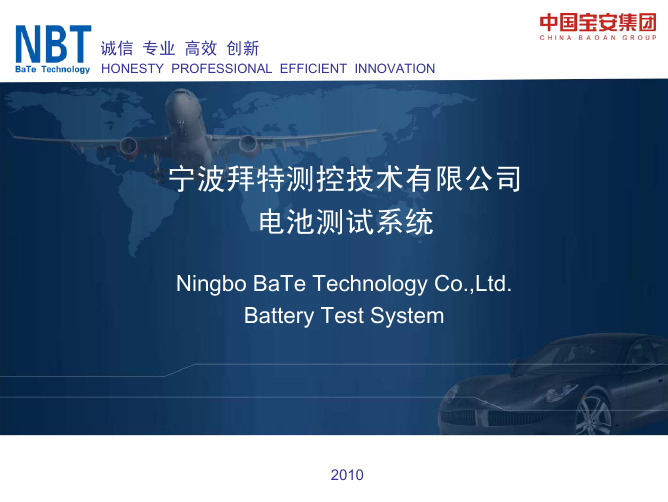 NBT
BaTe Technology
诚信 专业 高效 创新
HONESTY PROFESSIONAL EFFICIENT INNOVATION

中国宝安集团
CHINA BAOAN GROUP

宁波拜特测控技术有限公司
电池测试系统

Ningbo BaTe Technology Co.,Ltd.
Battery Test System

2010